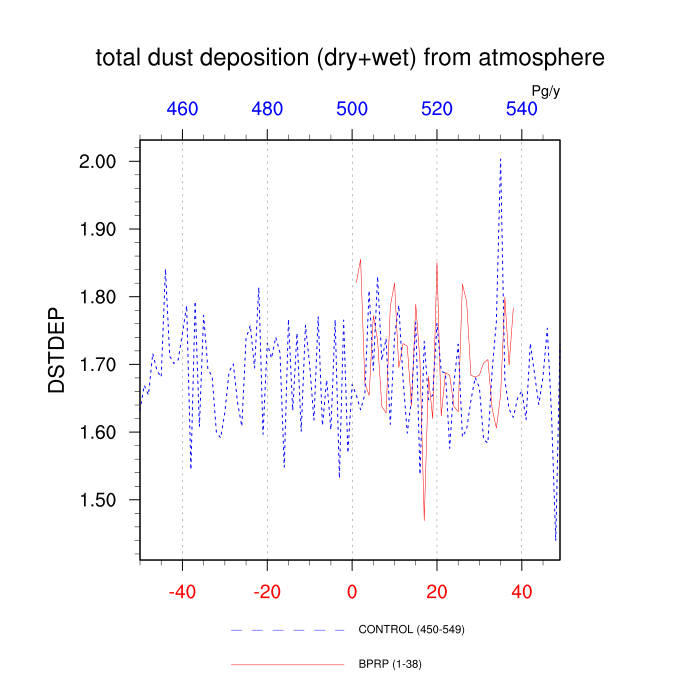 total dust deposition (dry+wet) from atmosphere

Pg/y

460 480 500 520 540

2.00
1.90
1.80
1.70
1.60
1.50

DSTDEP

-40 -20 0 20 40

CONTROL (450-549)

BPRP (1-38)